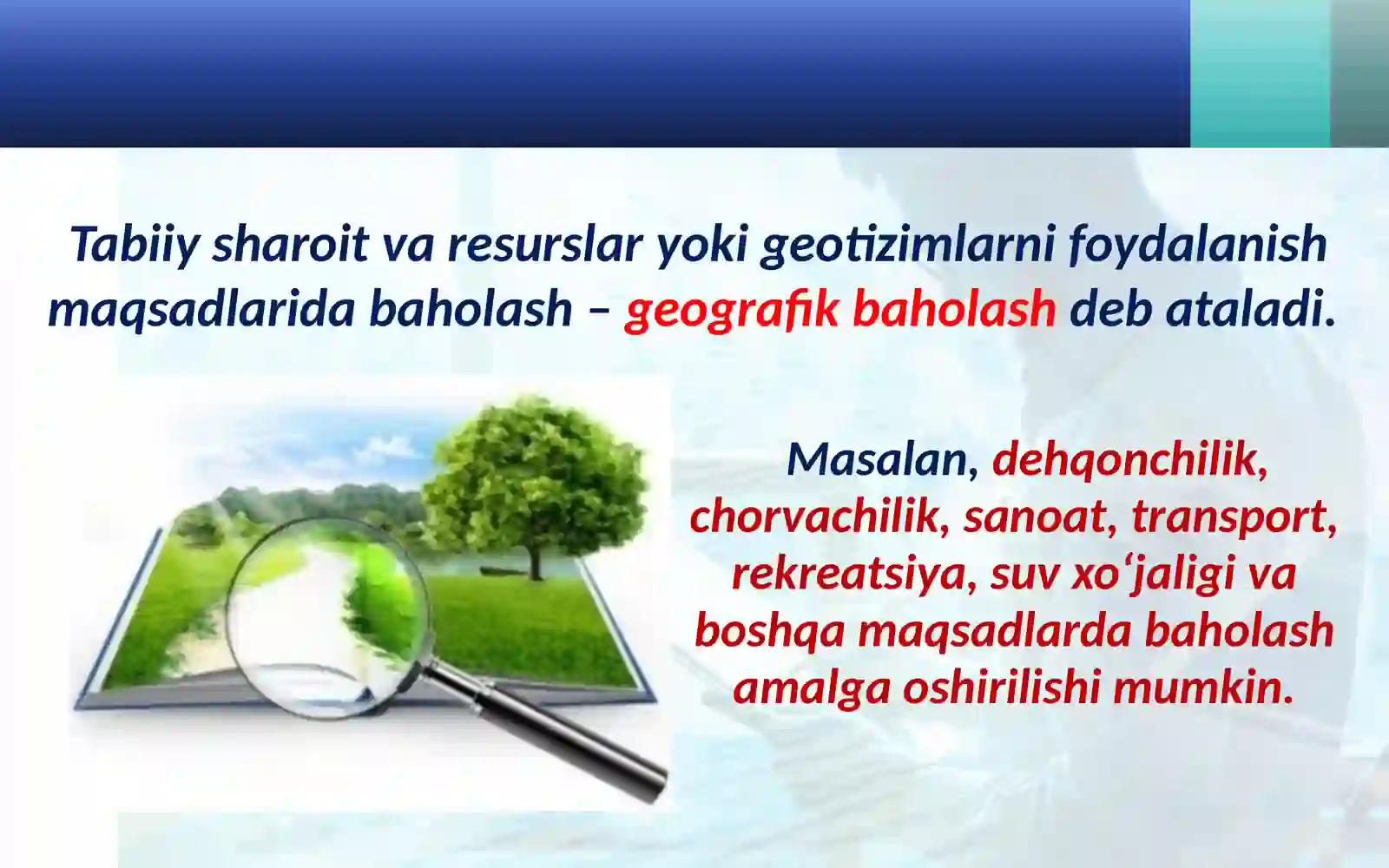 Tabiiy sharoit va resurslar yoki geotizimlarni foydalanish maqsadlarida baholash – geografik baholash deb ataladi.

Masalan, dehqonchilik, chorvachilik, sanoat, transport, rekreatsiya, suv xo‘jaligi va boshqa maqsadlarda baholash amalga oshirilishi mumkin.